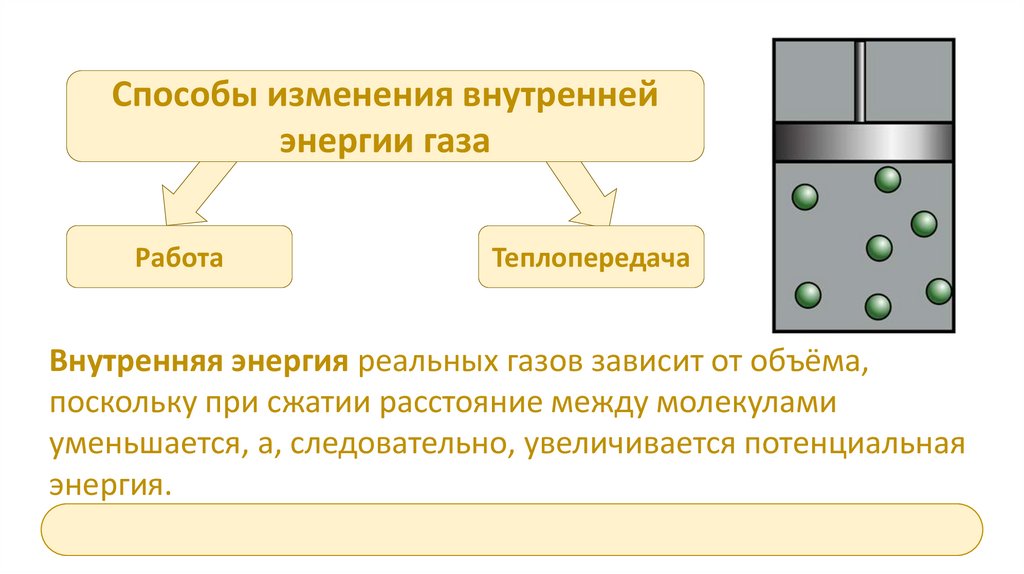 Способы изменения внутренней энергии газа

Работа

Теплопередача

Внутренняя энергия реальных газов зависит от объёма, поскольку при сжатии расстояние между молекулами уменьшается, а, следовательно, увеличивается потенциальная энергия.